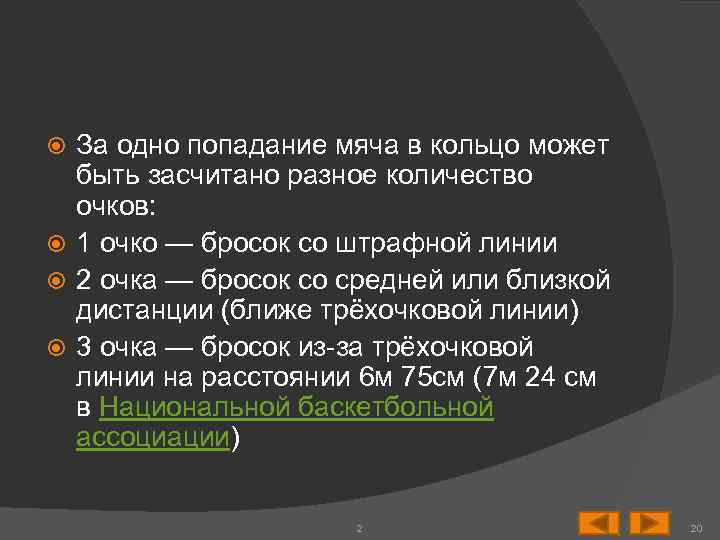 За одно попадание мяча в кольцо может быть засчитано разное количество очков:

1 очко — бросок со штрафной линии

2 очка — бросок со средней или близкой дистанции (ближе трёхочковой линии)

3 очка — бросок из-за трёхочковой линии на расстоянии 6м 75см (7м 24 см в Национальной баскетбольной ассоциации)

2

20